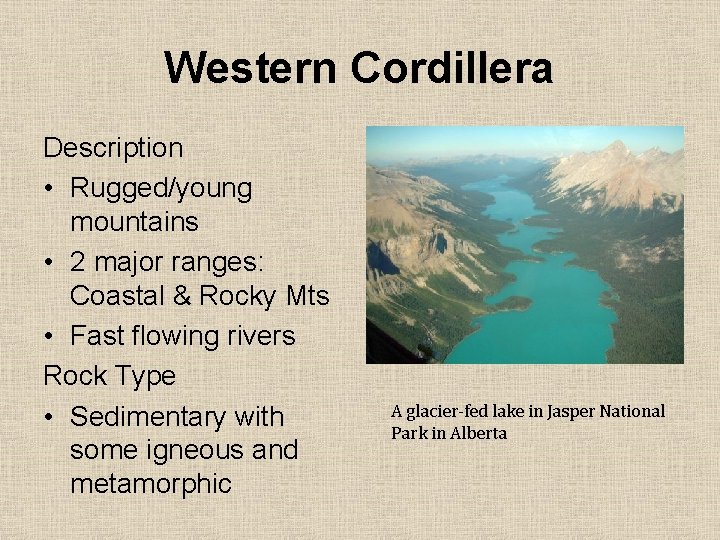 Western Cordillera

Description
• Rugged/young mountains
• 2 major ranges: Coastal & Rocky Mts
• Fast flowing rivers

Rock Type
• Sedimentary with some igneous and metamorphic

A glacier-fed lake in Jasper National Park in Alberta